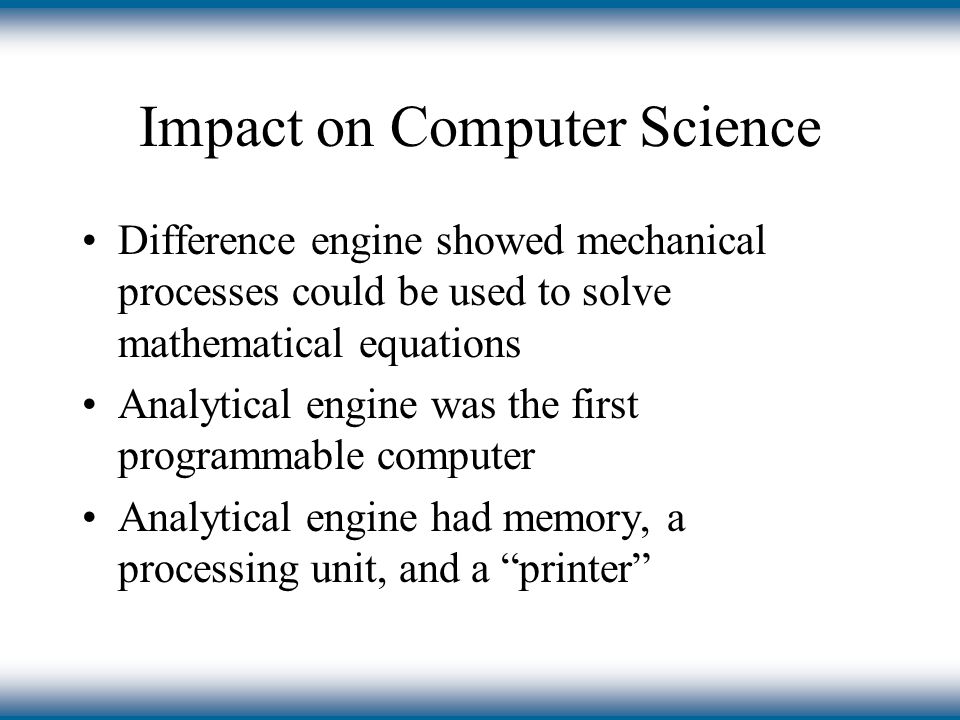 Impact on Computer Science

• Difference engine showed mechanical processes could be used to solve mathematical equations

• Analytical engine was the first programmable computer

• Analytical engine had memory, a processing unit, and a “printer”